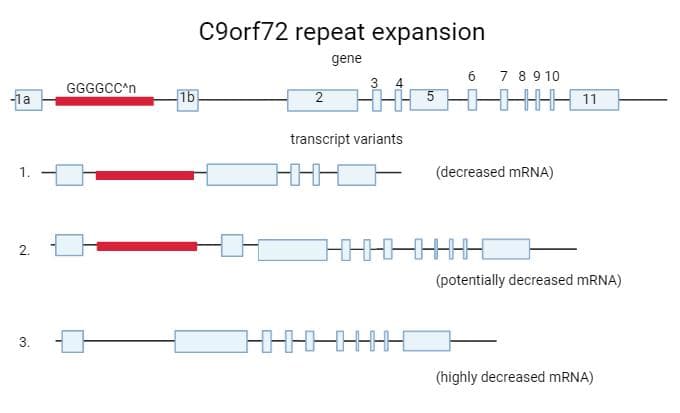 C9orf72 repeat expansion

gene

1a GGGGCC^n 1b 2 3 4 5 6 7 8 9 10 11

transcript variants

1. (decreased mRNA)

2. (potentially decreased mRNA)

3. (highly decreased mRNA)